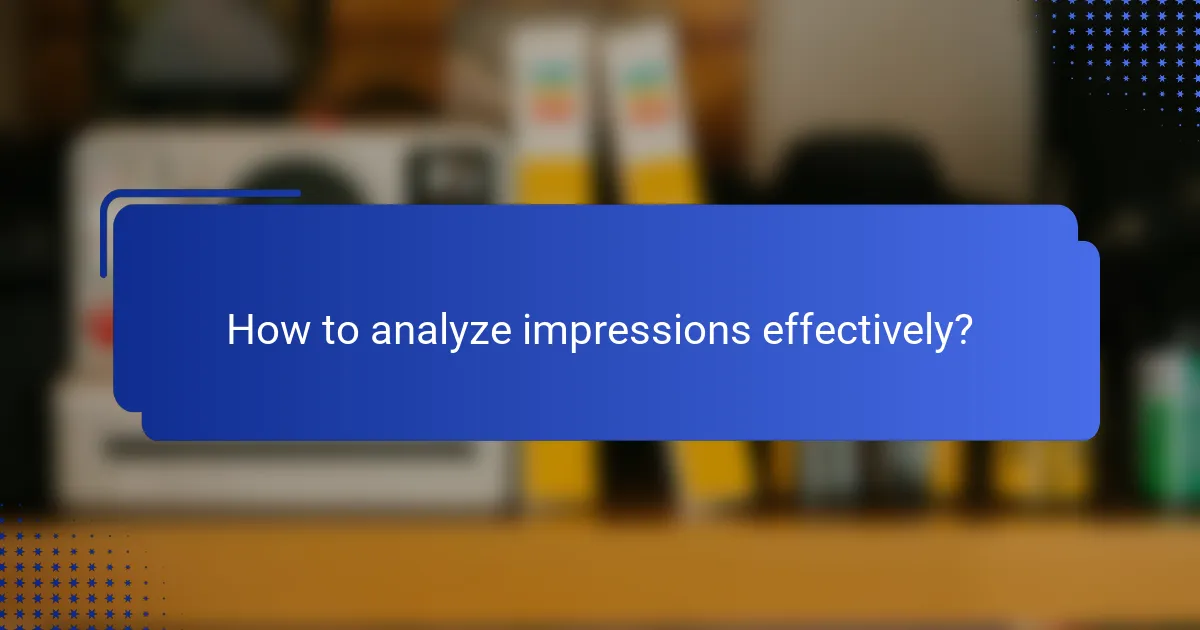 How to analyze impressions effectively?